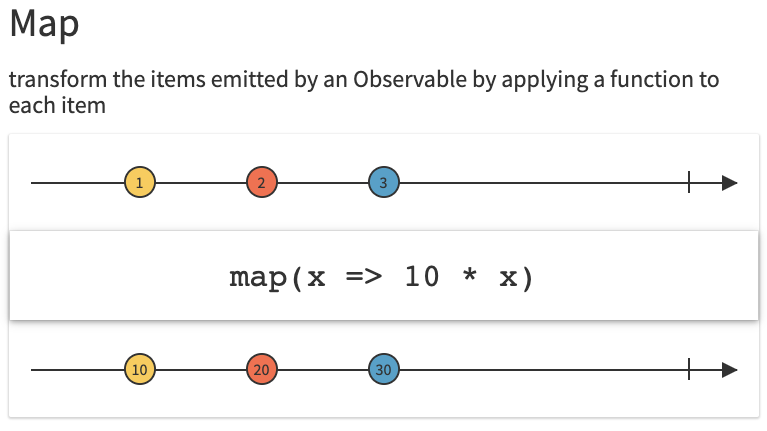 Map

transform the items emitted by an Observable by applying a function to each item

1 2 3

map(x => 10 * x)

10 20 30